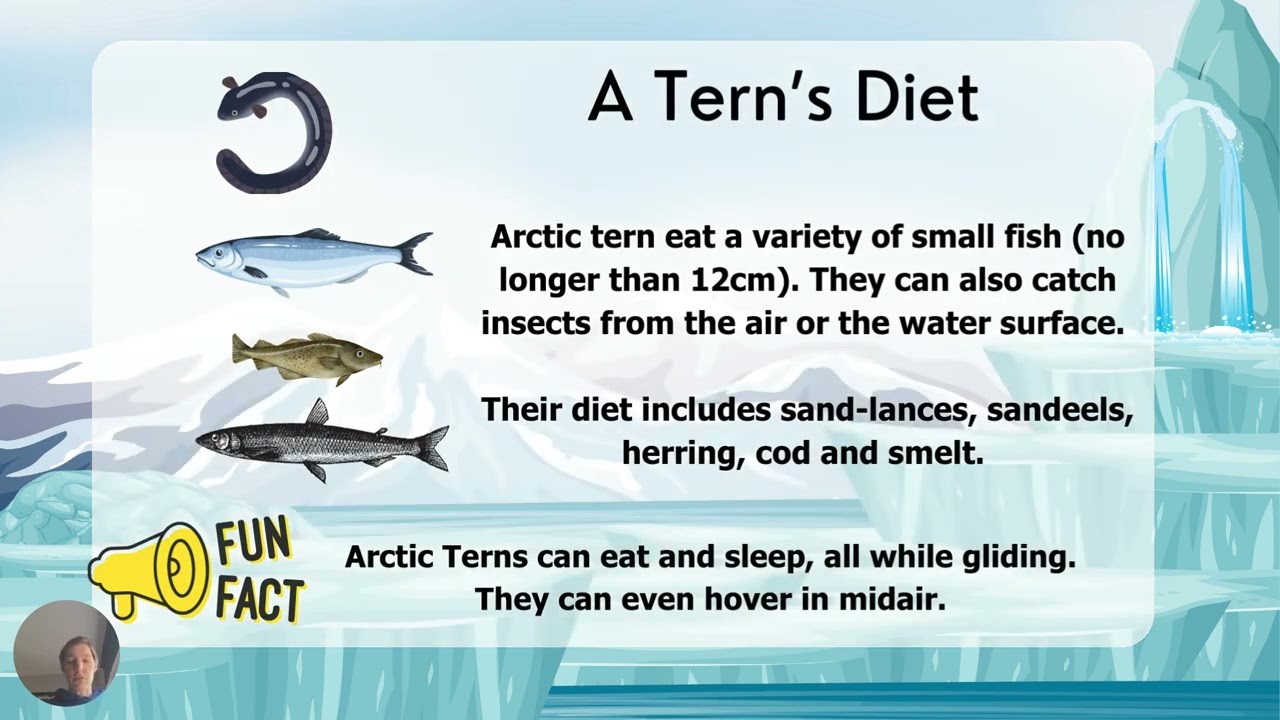 A Tern's Diet

Arctic tern eat a variety of small fish (no longer than 12cm). They can also catch insects from the air or the water surface.

Their diet includes sand-lances, sandeels, herring, cod and smelt.

FUN FACT

Arctic Terns can eat and sleep, all while gliding. They can even hover in midair.